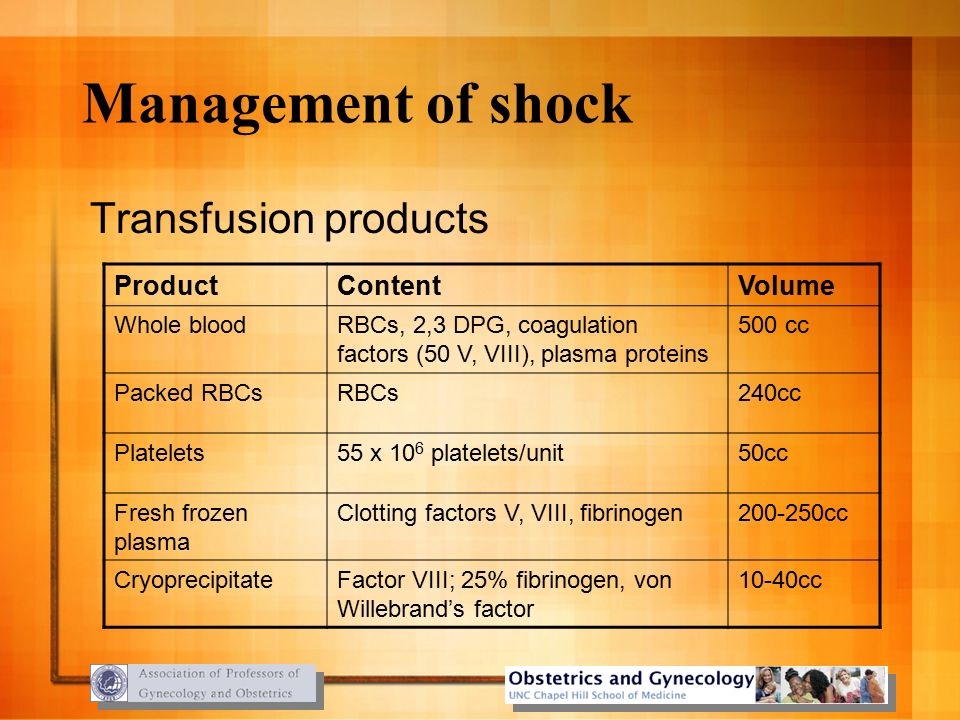 Management of shock

Transfusion products

| Product | Content | Volume |
|---|---|---|
| Whole blood | RBCs, 2,3 DPG, coagulation factors (50 V, VIII), plasma proteins | 500 cc |
| Packed RBCs | RBCs | 240cc |
| Platelets | 55 x $10^6$ platelets/unit | 50cc |
| Fresh frozen plasma | Clotting factors V, VIII, fibrinogen | 200-250cc |
| Cryoprecipitate | Factor VIII; 25% fibrinogen, von Willebrand's factor | 10-40cc |

Association of Professors of Gynecology and Obstetrics

Obstetrics and Gynecology
UNC Chapel Hill School of Medicine